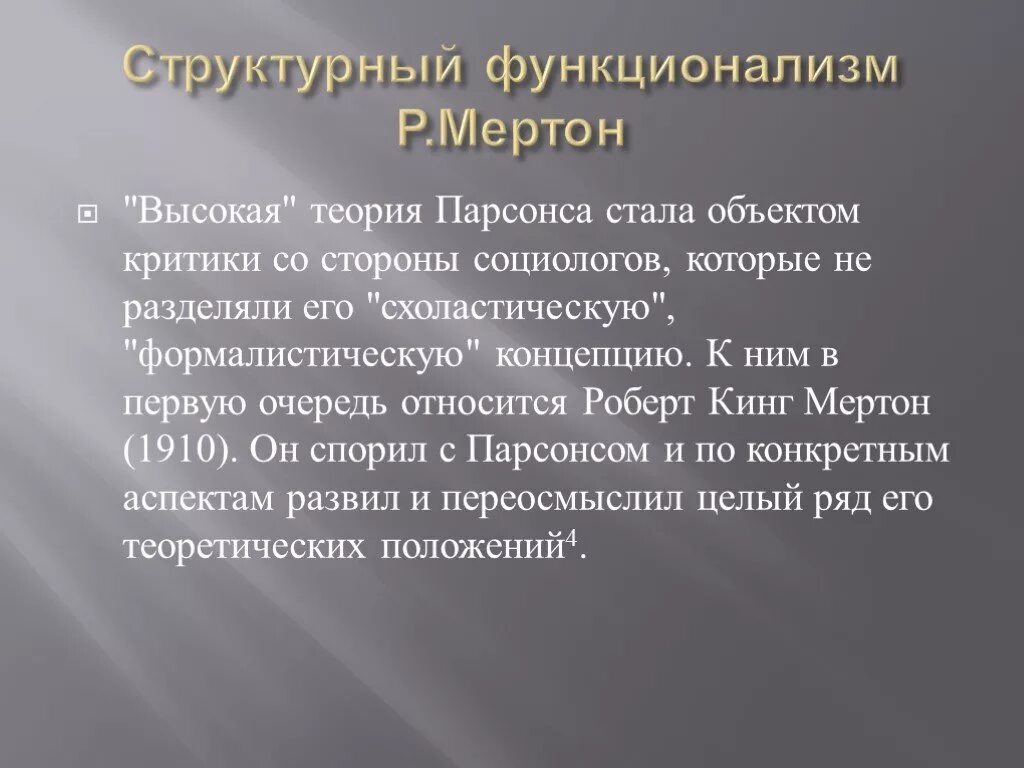 Структурный функционализм Р.Мертон

"Высокая" теория Парсонса стала объектом критики со стороны социологов, которые не разделяли его "схоластическую", "формалистическую" концепцию. К ним в первую очередь относится Роберт Кинг Мертон (1910). Он спорил с Парсонсом и по конкретным аспектам развил и переосмыслил целый ряд его теоретических положений$^4$.